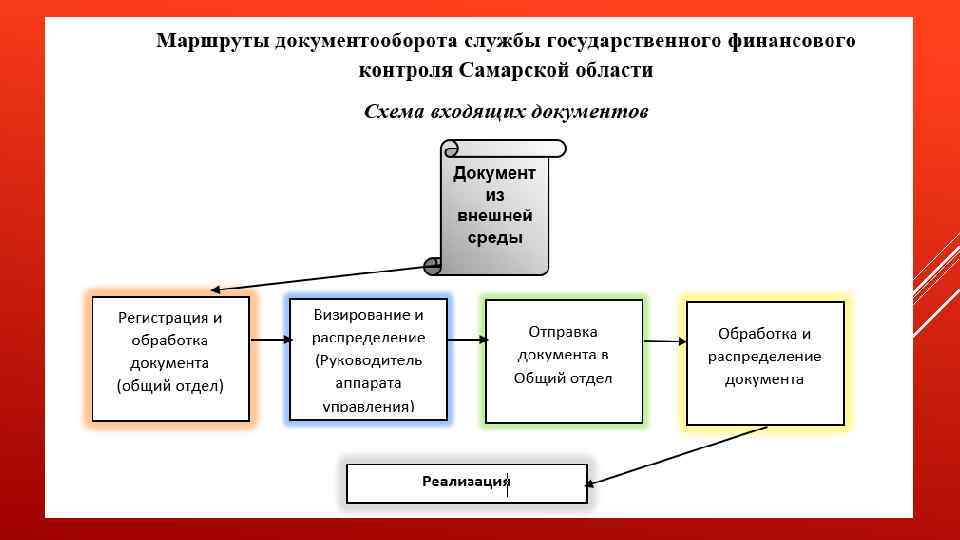 Маршруты документооборота службы государственного финансового контроля Самарской области

Схема входящих документов

Документ из внешней среды

Регистрация и обработка документа (общий отдел)

Визирование и распределение (Руководитель аппарата управления)

Отправка документа в Общий отдел

Обработка и распределение документа

Реализация